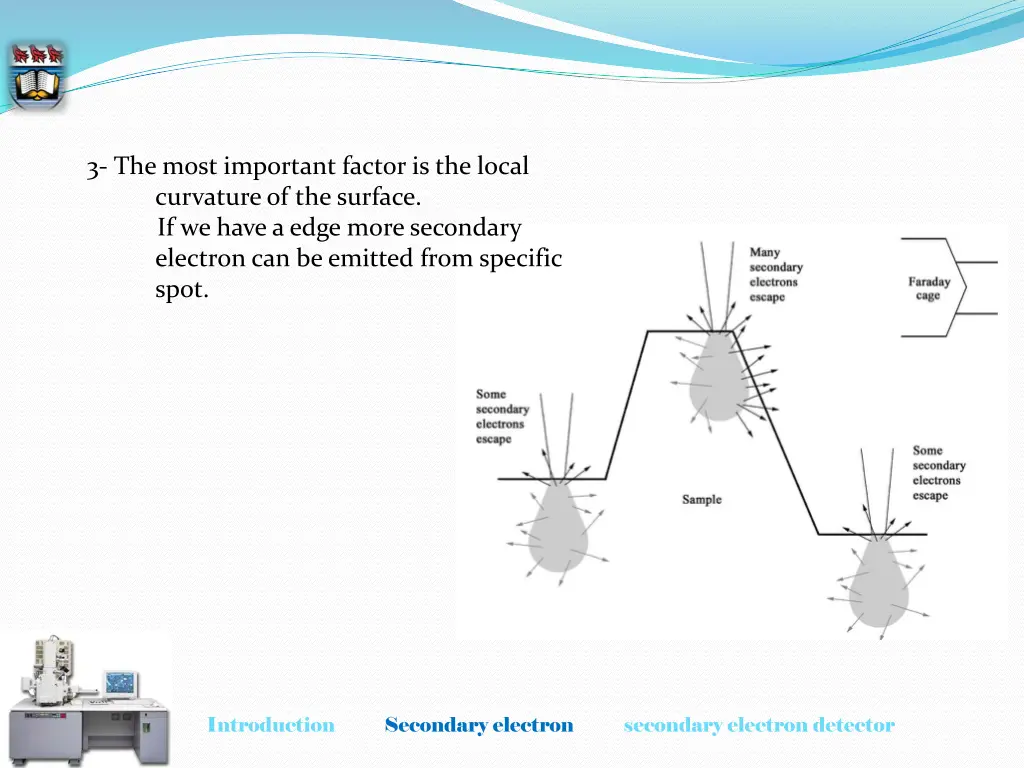 3- The most important factor is the local curvature of the surface.
If we have a edge more secondary electron can be emitted from specific spot.

Many secondary electrons escape

Faraday cage

Some secondary electrons escape

Sample

Some secondary electrons escape

Introduction Secondary electron secondary electron detector